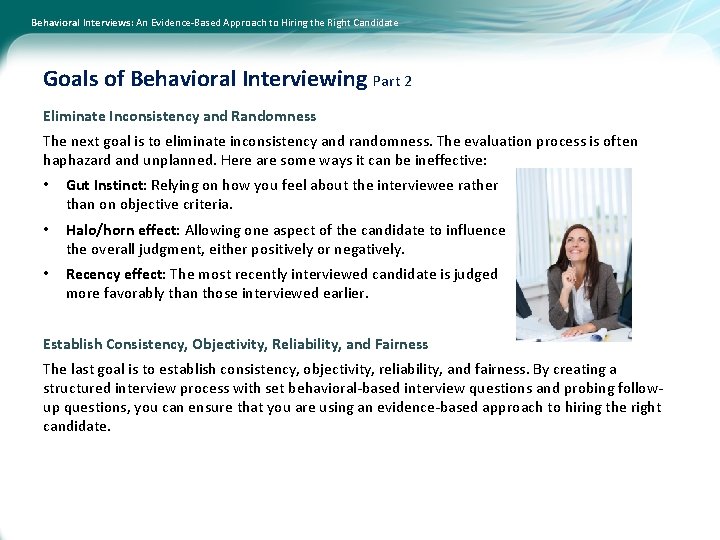 Behavioral Interviews: An Evidence-Based Approach to Hiring the Right Candidate

Goals of Behavioral Interviewing Part 2

Eliminate Inconsistency and Randomness

The next goal is to eliminate inconsistency and randomness. The evaluation process is often haphazard and unplanned. Here are some ways it can be ineffective:

• Gut Instinct: Relying on how you feel about the interviewee rather than on objective criteria.

• Halo/horn effect: Allowing one aspect of the candidate to influence the overall judgment, either positively or negatively.

• Recency effect: The most recently interviewed candidate is judged more favorably than those interviewed earlier.

Establish Consistency, Objectivity, Reliability, and Fairness

The last goal is to establish consistency, objectivity, reliability, and fairness. By creating a structured interview process with set behavioral-based interview questions and probing follow-up questions, you can ensure that you are using an evidence-based approach to hiring the right candidate.